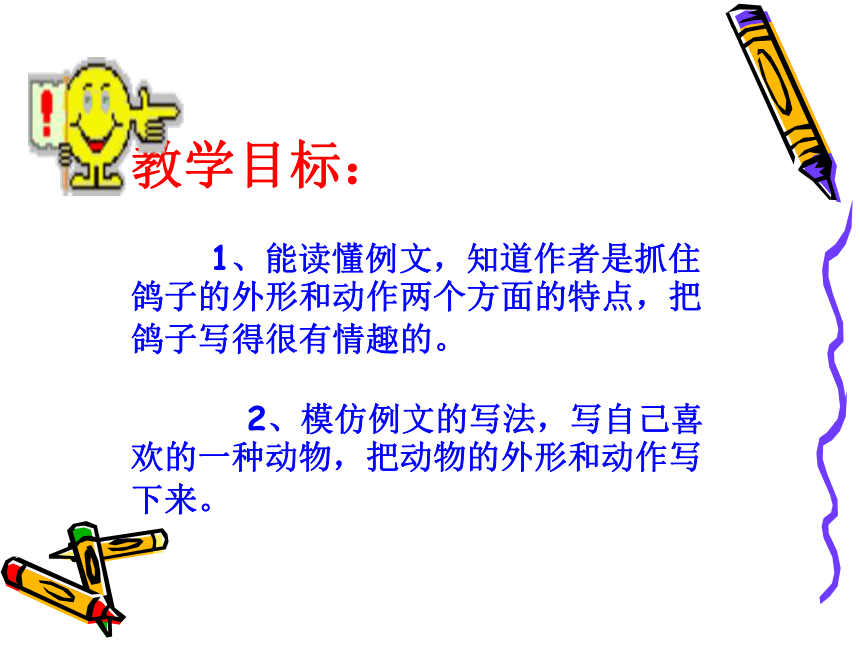 教学目标：

1、能读懂例文，知道作者是抓住鸽子的外形和动作两个方面的特点，把鸽子写得很有情趣的。

2、模仿例文的写法，写自己喜欢的一种动物，把动物的外形和动作写下来。